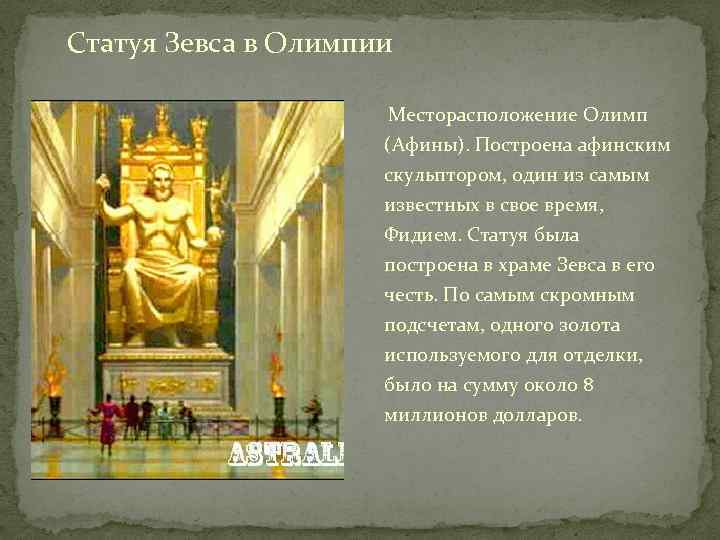 Статуя Зевса в Олимпии

Месторасположение Олимп (Афины). Построена афинским скульптором, один из самым известных в свое время, Фидием. Статуя была построена в храме Зевса в его честь. По самым скромным подсчетам, одного золота используемого для отделки, было на сумму около 8 миллионов долларов.

ASTRAL